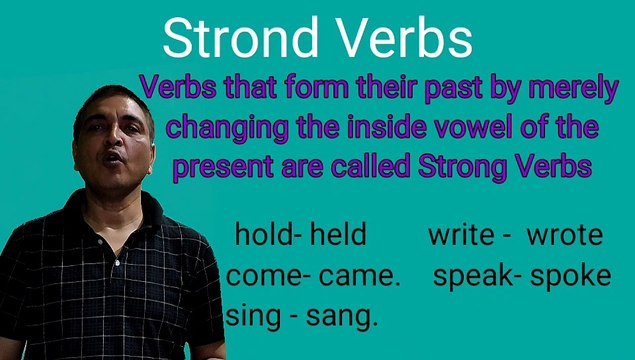 Strond Verbs

Verbs that form their past by merely changing the inside vowel of the present are called Strong Verbs

hold- held
come- came.
sing - sang.

write - wrote
speak- spoke